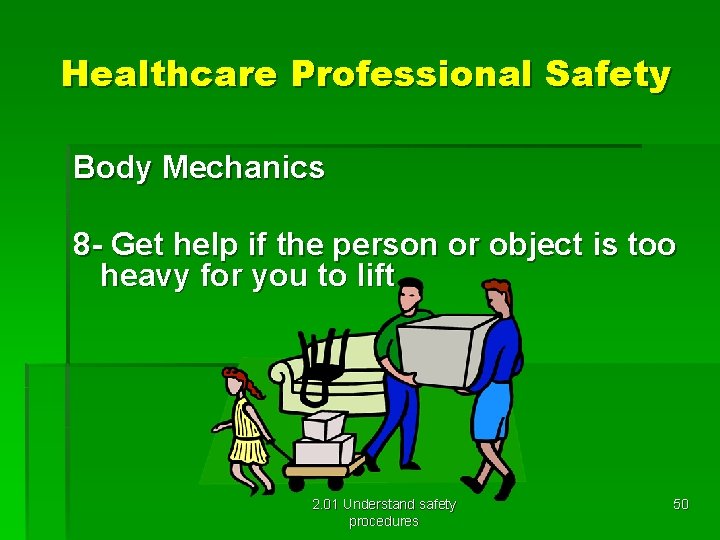 Healthcare Professional Safety

Body Mechanics

8- Get help if the person or object is too heavy for you to lift

2.01 Understand safety procedures

50